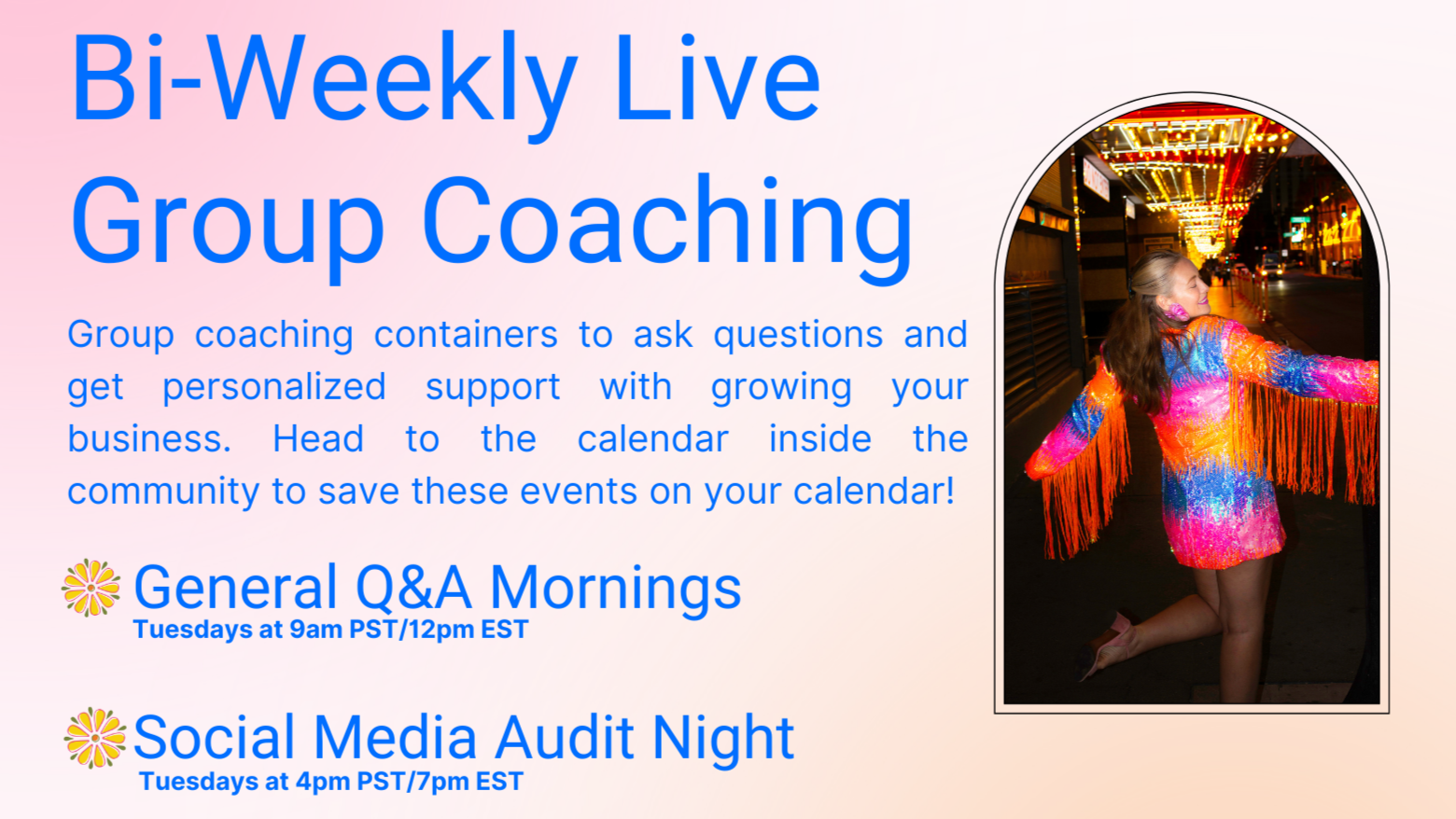 Bi-Weekly Live Group Coaching

Group coaching containers to ask questions and get personalized support with growing your business. Head to the calendar inside the community to save these events on your calendar!

General Q&A Mornings
Tuesdays at 9am PST/12pm EST

Social Media Audit Night
Tuesdays at 4pm PST/7pm EST